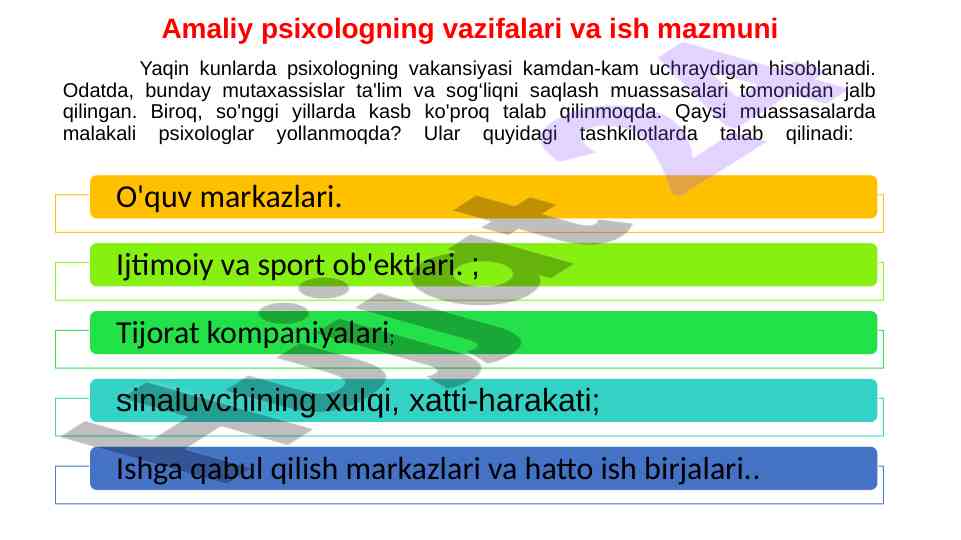 Amaliy psixologning vazifalari va ish mazmuni

Yaqin kunlarda psixologning vakansiyasi kamdan-kam uchraydigan hisoblanadi. Odatda, bunday mutaxassislar ta'lim va sog'liqni saqlash muassasalari tomonidan jalb qilingan. Biroq, so'nggi yillarda kasb ko'proq talab qilinmoqda. Qaysi muassasalarda malakali psixologlar yollanmoqda? Ular quyidagi tashkilotlarda talab qilinadi:

O'quv markazlari.

Ijtimoiy va sport ob'ektlari. ;

Tijorat kompaniyalari;

sinaluvchining xulqi, xatti-harakati;

Ishga qabul qilish markazlari va hatto ish birjalari..

Hujjat.uz